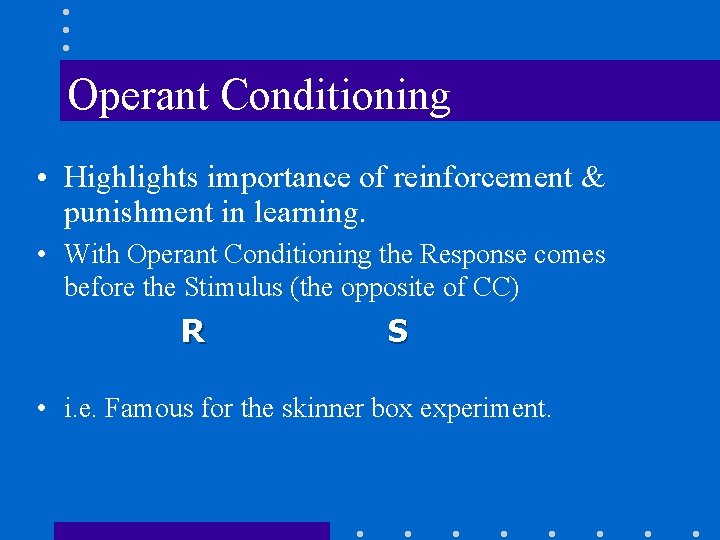 Operant Conditioning

• Highlights importance of reinforcement & punishment in learning.

• With Operant Conditioning the Response comes before the Stimulus (the opposite of CC)

R S

• i.e. Famous for the skinner box experiment.